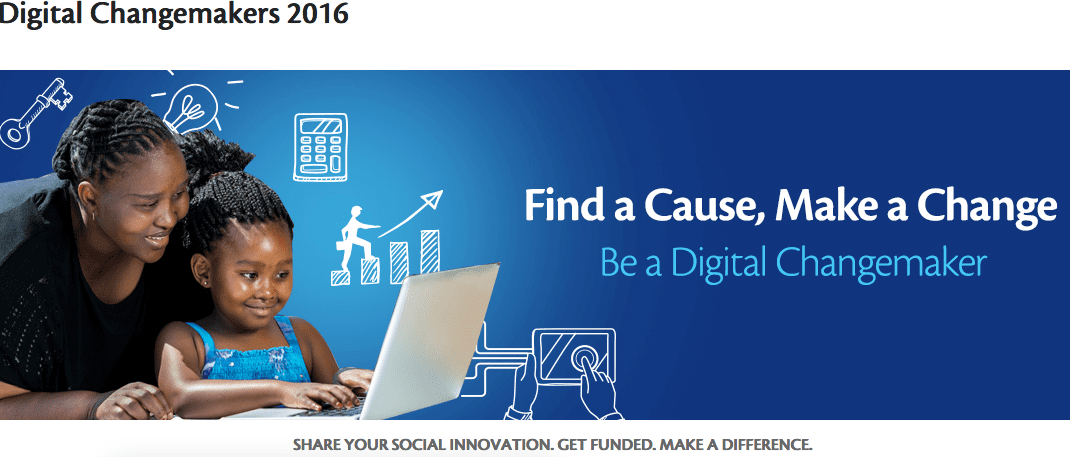 Digital Changemakers 2016

Find a Cause, Make a Change

Be a Digital Changemaker

SHARE YOUR SOCIAL INNOVATION. GET FUNDED. MAKE A DIFFERENCE.